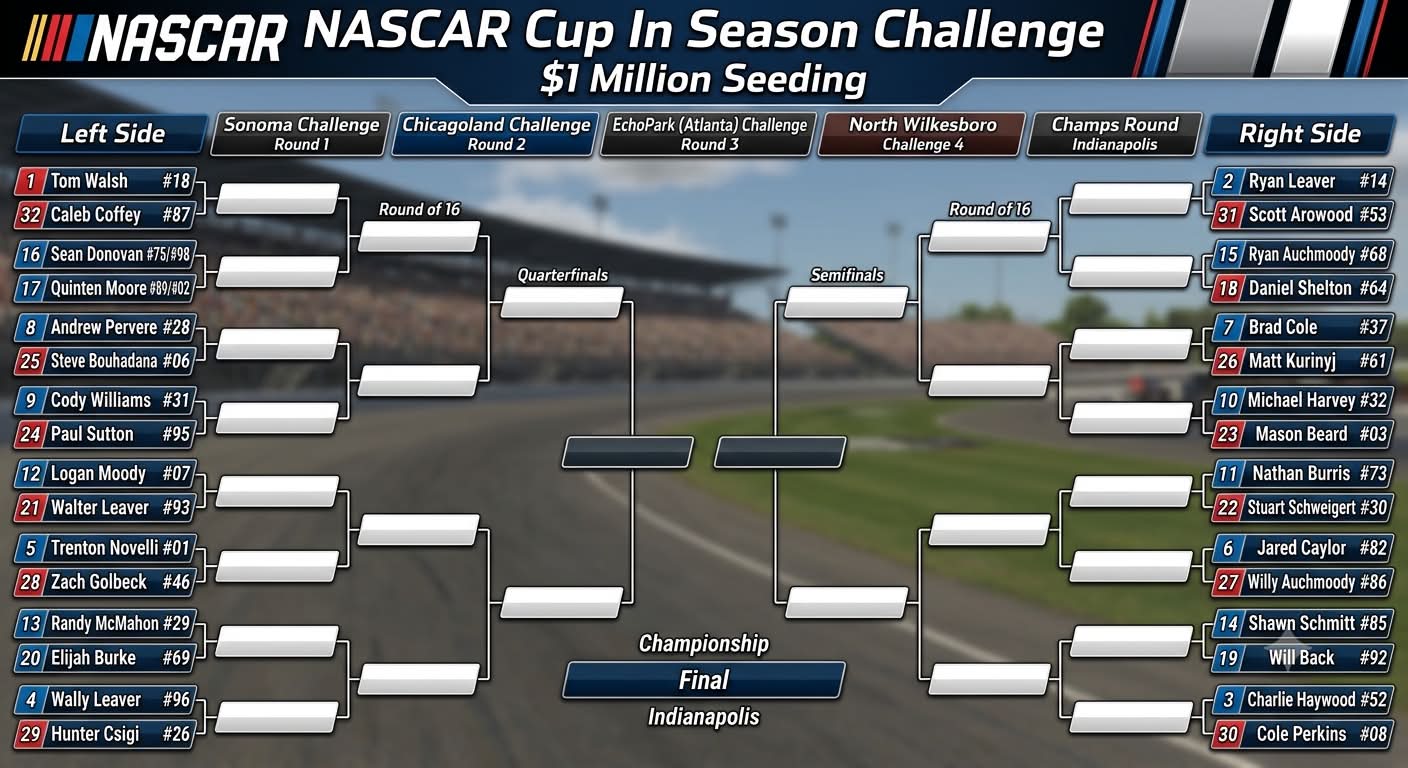 NASCAR NASCAR Cup In Season Challenge
$1 Million Seeding

Left Side
Sonoma Challenge Round 1
Chicagoland Challenge Round 2
EchoPark (Atlanta) Challenge Round 3
North Wilkesboro Challenge 4
Champs Round Indianapolis
Right Side

1 Tom Walsh #18
32 Caleb Coffey #87
16 Sean Donovan #75/#98
17 Quinten Moore #89/#02
8 Andrew Pervere #28
25 Steve Bouhadana #06
9 Cody Williams #31
24 Paul Sutton #95
12 Logan Moody #07
21 Walter Leaver #93
5 Trenton Novelli #01
28 Zach Golbeck #46
13 Randy McMahon #29
20 Elijah Burke #69
4 Wally Leaver #96
29 Hunter Csigi #26

Round of 16
Quarterfinals
Semifinals
Round of 16

Championship
Final
Indianapolis

2 Ryan Leaver #14
31 Scott Arowood #53
15 Ryan Auchmoody #68
18 Daniel Shelton #64
7 Brad Cole #37
26 Matt Kurinyj #61
10 Michael Harvey #32
23 Mason Beard #03
11 Nathan Burris #73
22 Stuart Schweigert #30
6 Jared Caylor #82
27 Willy Auchmoody #86
14 Shawn Schmitt #85
19 Will Back #92
3 Charlie Haywood #52
30 Cole Perkins #08